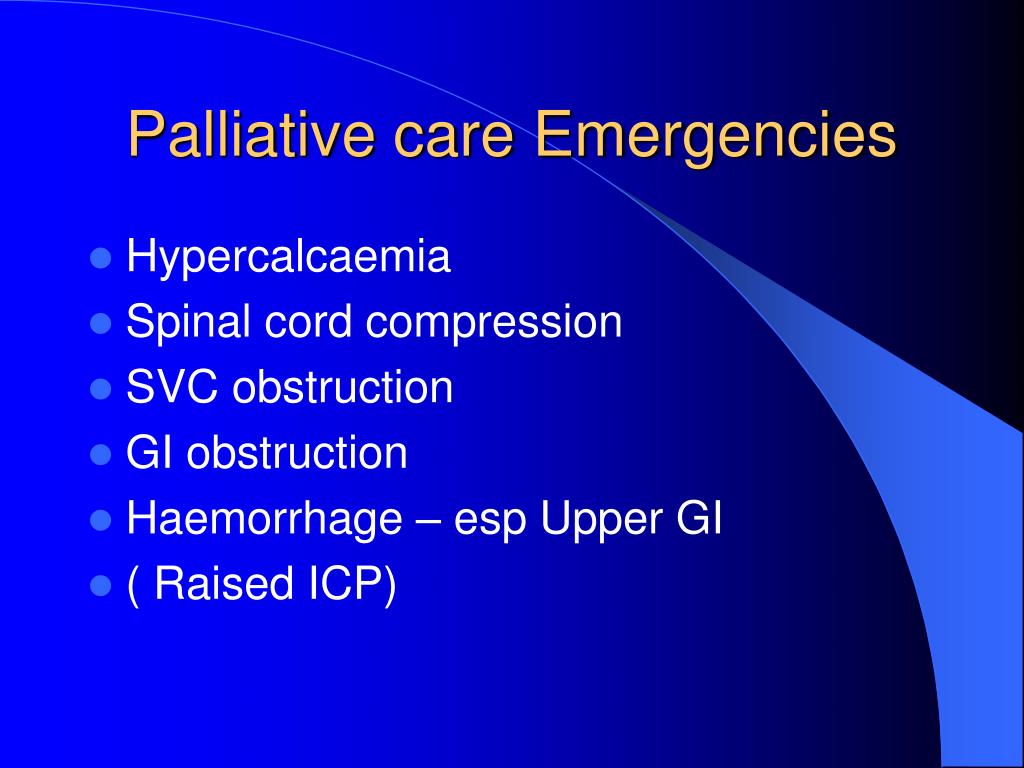 Palliative care Emergencies

- Hypercalcaemia
- Spinal cord compression
- SVC obstruction
- GI obstruction
- Haemorrhage – esp Upper GI
- ( Raised ICP)